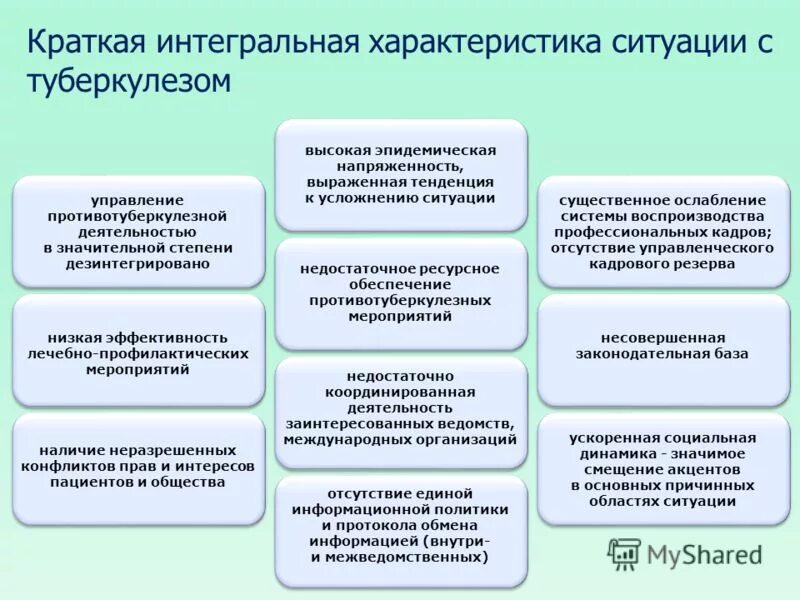 Краткая интегральная характеристика ситуации с туберкулезом

управление противотуберкулезной деятельностью в значительной степени дезинтегрировано

низкая эффективность лечебно-профилактических мероприятий

наличие неразрешенных конфликтов прав и интересов пациентов и общества

высокая эпидемическая напряженность, выраженная тенденция к усложнению ситуации

недостаточное ресурсное обеспечение противотуберкулезных мероприятий

недостаточно координированная деятельность заинтересованных ведомств, международных организаций

отсутствие единой информационной политики и протокола обмена информацией (внутри- и межведомственных)

существенное ослабление системы воспроизводства профессиональных кадров; отсутствие управленческого кадрового резерва

несовершенная законодательная база

ускоренная социальная динамика - значимое смещение акцентов в основных причинных областях ситуации

MyShared